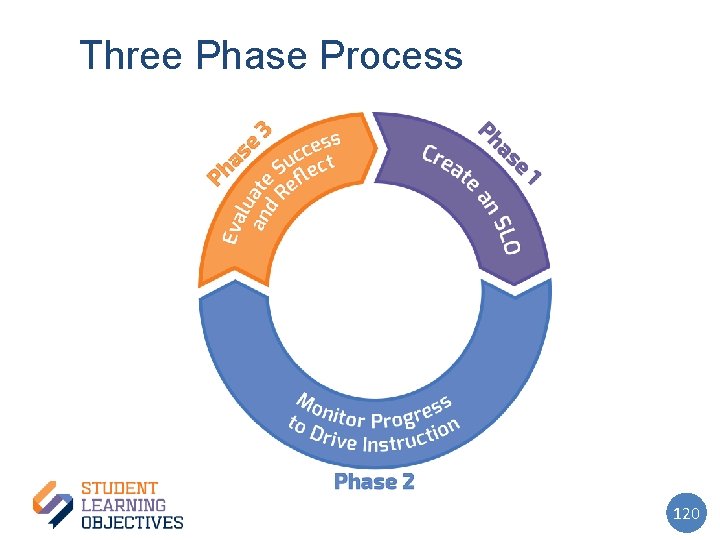 Three Phase Process

Phase 1
Create an SLO

Phase 2
Monitor Progress to Drive Instruction

Phase 3
Evaluate Success and Reflect

STUDENT
LEARNING
OBJECTIVES

120